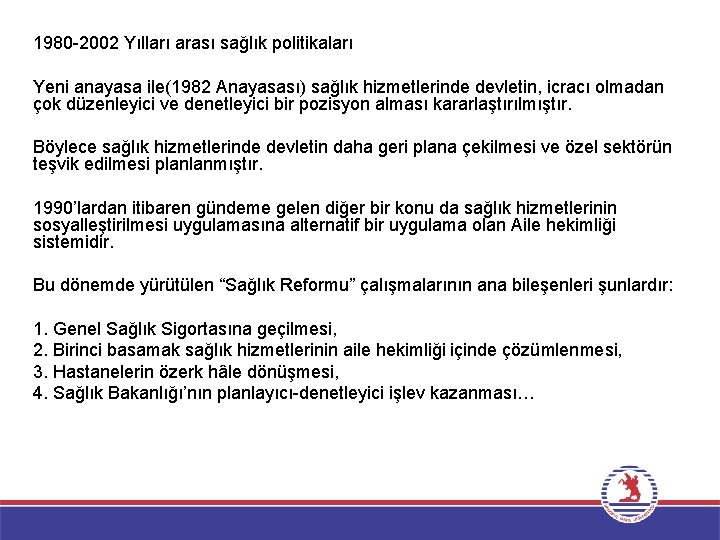 1980-2002 Yılları arası sağlık politikaları

Yeni anayasa ile(1982 Anayasası) sağlık hizmetlerinde devletin, icracı olmadan çok düzenleyici ve denetleyici bir pozisyon alması kararlaştırılmıştır.

Böylece sağlık hizmetlerinde devletin daha geri plana çekilmesi ve özel sektörün teşvik edilmesi planlanmıştır.

1990'lardan itibaren gündeme gelen diğer bir konu da sağlık hizmetlerinin sosyalleştirilmesi uygulamasına alternatif bir uygulama olan Aile hekimliği sistemidir.

Bu dönemde yürütülen "Sağlık Reformu" çalışmalarının ana bileşenleri şunlardır:

1. Genel Sağlık Sigortasına geçilmesi,
2. Birinci basamak sağlık hizmetlerinin aile hekimliği içinde çözümlenmesi,
3. Hastanelerin özerk hâle dönüşmesi,
4. Sağlık Bakanlığı'nın planlayıcı-denetleyici işlev kazanması…